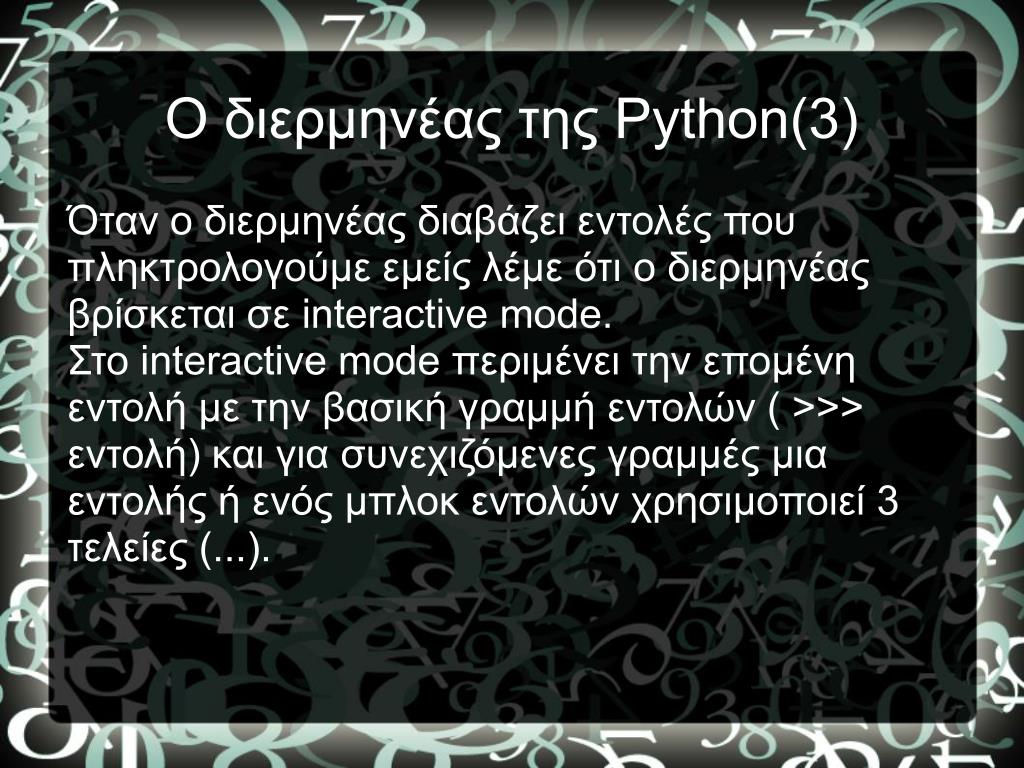 Ο διερμηνέας της Python(3)

Όταν ο διερμηνέας διαβάζει εντολές που πληκτρολογούμε εμείς λέμε ότι ο διερμηνέας βρίσκεται σε interactive mode.
Στο interactive mode περιμένει την επομένη εντολή με την βασική γραμμή εντολών ( >>> εντολή) και για συνεχιζόμενες γραμμές μια εντολής ή ενός μπλοκ εντολών χρησιμοποιεί 3 τελείες (...).